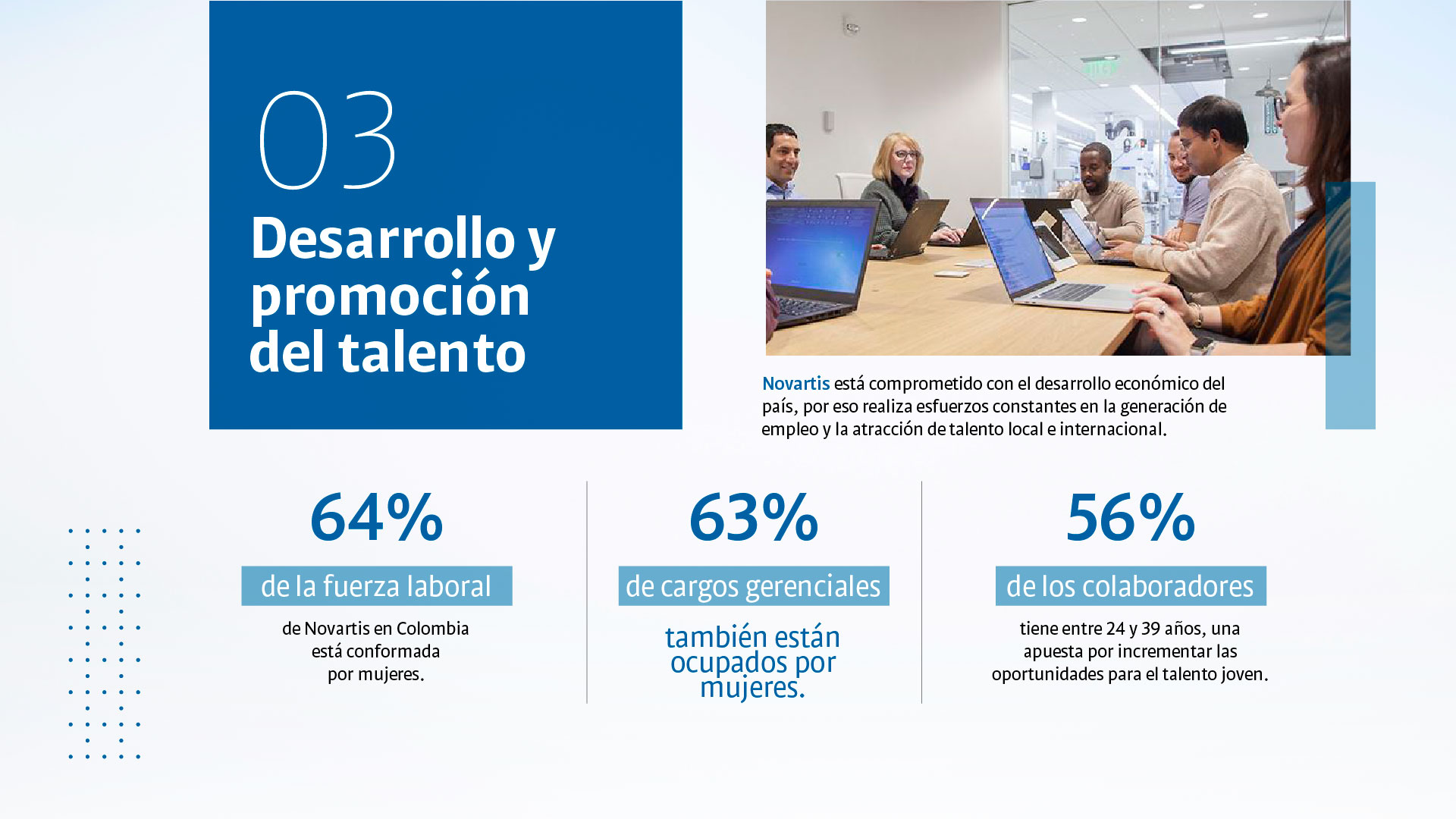 03

Desarrollo y promoción del talento

Novartis está comprometido con el desarrollo económico del país, por eso realiza esfuerzos constantes en la generación de empleo y la atracción de talento local e internacional.

64%

de la fuerza laboral

de Novartis en Colombia está conformada por mujeres.

63%

de cargos gerenciales

también están ocupados por mujeres.

56%

de los colaboradores

tiene entre 24 y 39 años, una apuesta por incrementar las oportunidades para el talento joven.